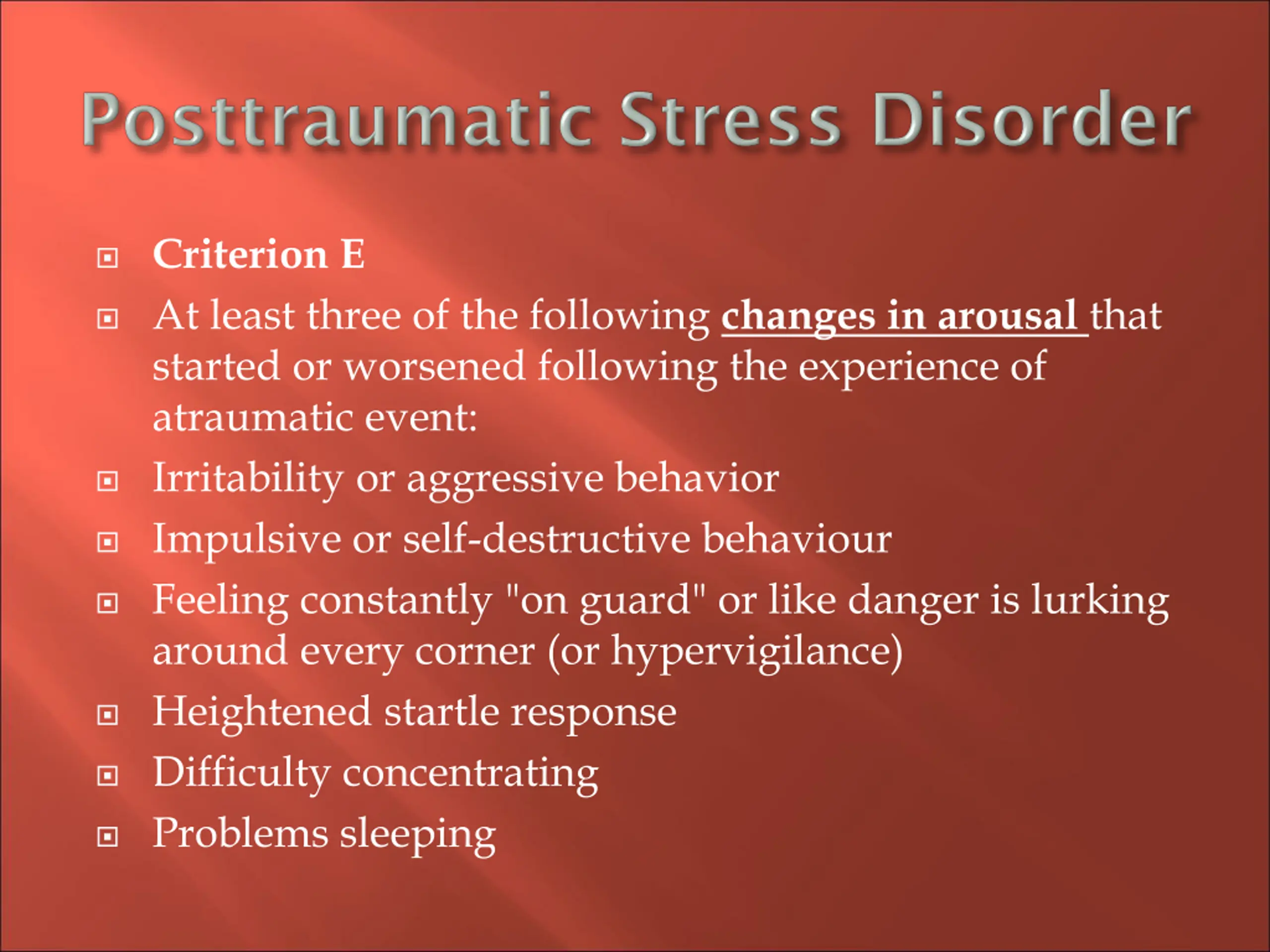 Posttraumatic Stress Disorder

Criterion E

At least three of the following changes in arousal that started or worsened following the experience of atraumatic event:

Irritability or aggressive behavior

Impulsive or self-destructive behaviour

Feeling constantly "on guard" or like danger is lurking around every corner (or hypervigilance)

Heightened startle response

Difficulty concentrating

Problems sleeping